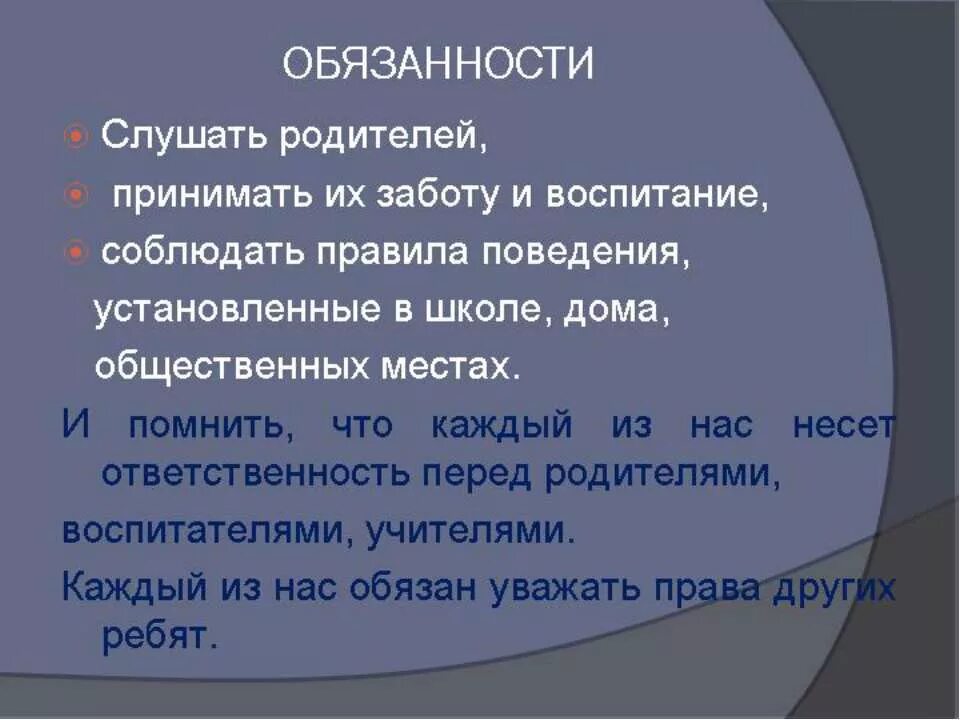 ОБЯЗАННОСТИ

Слушать родителей,

принимать их заботу и воспитание,

соблюдать правила поведения, установленные в школе, дома, общественных местах.

И помнить, что каждый из нас несет ответственность перед родителями, воспитателями, учителями.

Каждый из нас обязан уважать права других ребят.